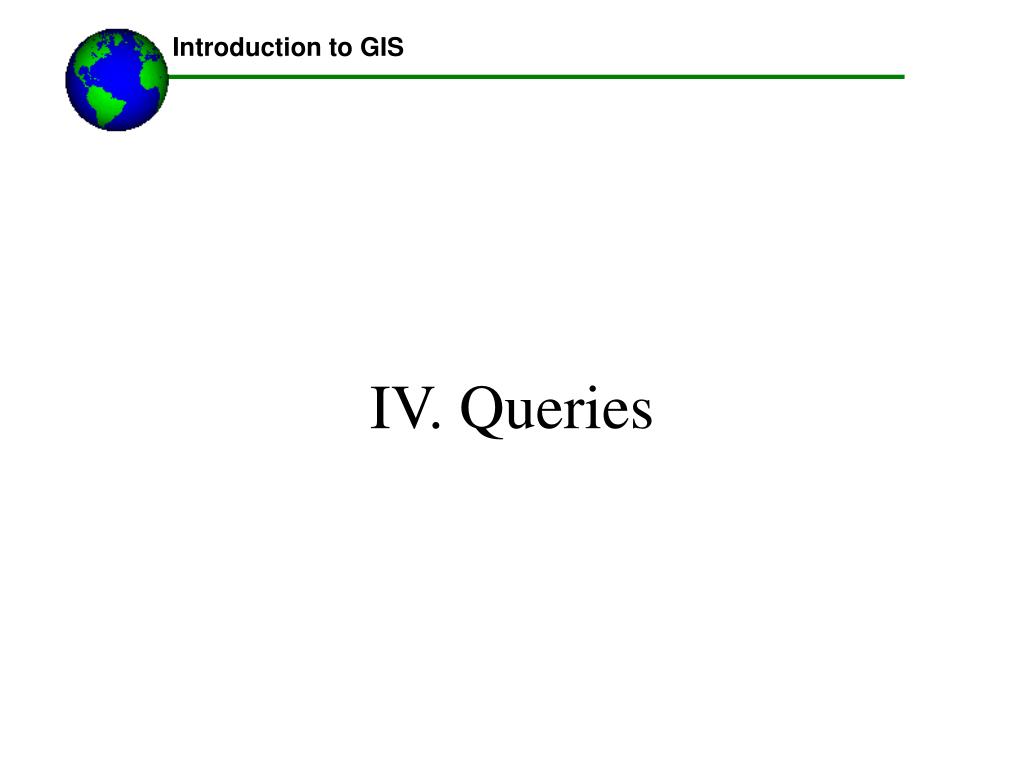 Introduction to GIS

IV. Queries